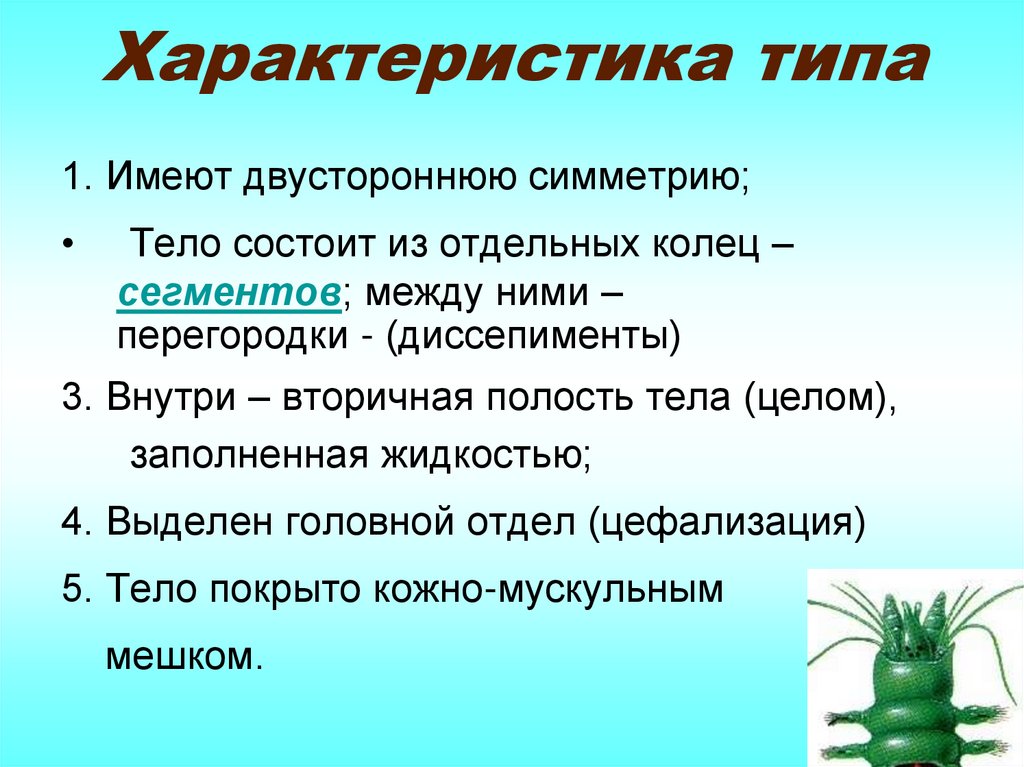 Характеристика типа

1. Имеют двустороннюю симметрию;

• Тело состоит из отдельных колец – сегментов; между ними – перегородки - (диссепименты)

3. Внутри – вторичная полость тела (целом), заполненная жидкостью;

4. Выделен головной отдел (цефализация)

5. Тело покрыто кожно-мускульным мешком.